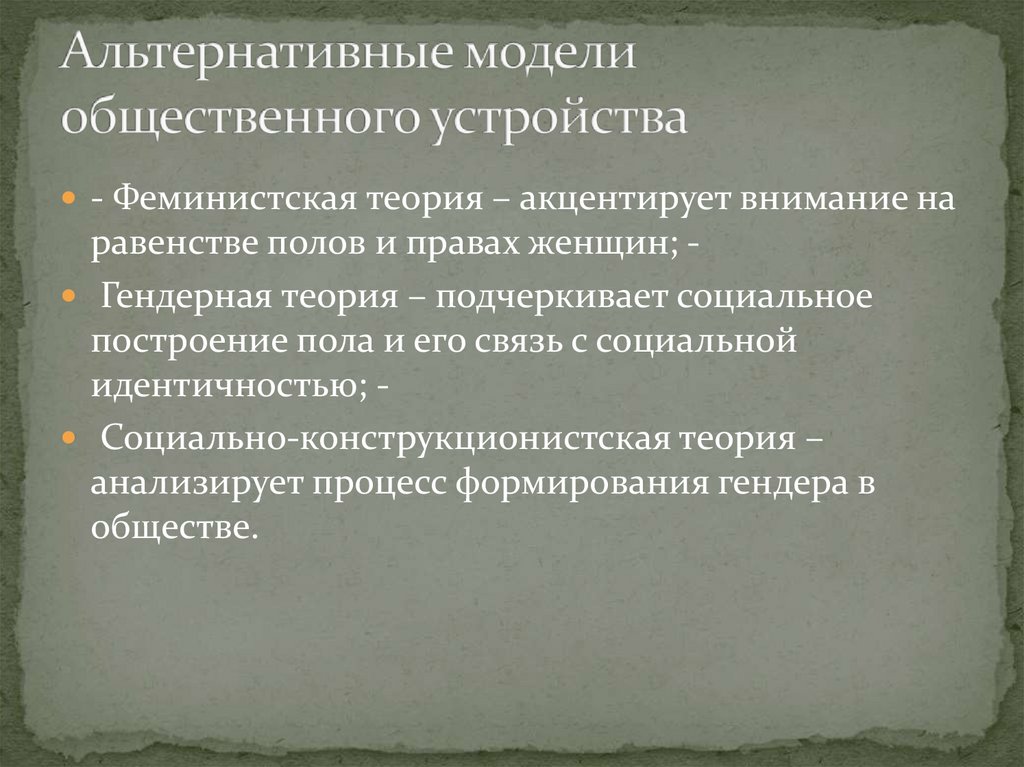 Альтернативные модели общественного устройства

- Феминистская теория – акцентирует внимание на равенстве полов и правах женщин; -

Гендерная теория – подчеркивает социальное построение пола и его связь с социальной идентичностью; -

Социально-конструкционистская теория – анализирует процесс формирования гендера в обществе.